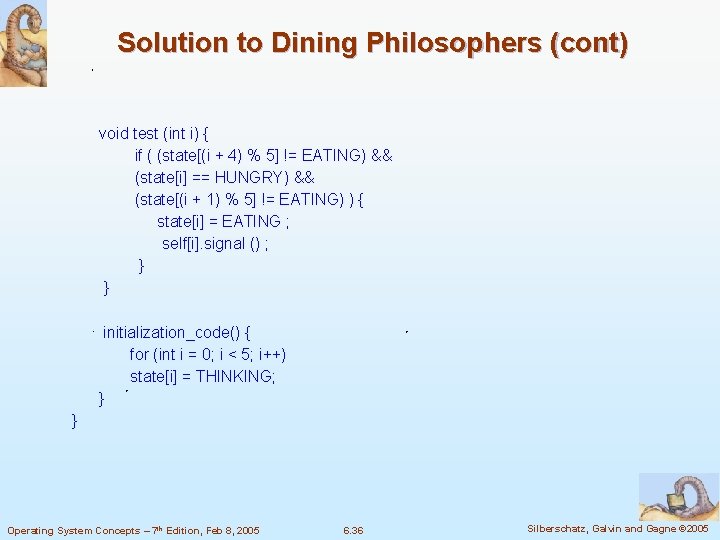 Solution to Dining Philosophers (cont)

void test (int i) {
if ( (state[(i + 4) % 5] != EATING) &&
(state[i] == HUNGRY) &&
(state[(i + 1) % 5] != EATING) ) {
state[i] = EATING ;
self[i].signal () ;
}
}

initialization_code() {
for (int i = 0; i < 5; i++)
state[i] = THINKING;
}
}

Operating System Concepts – 7th Edition, Feb 8, 2005 6.36 Silberschatz, Galvin and Gagne ©2005